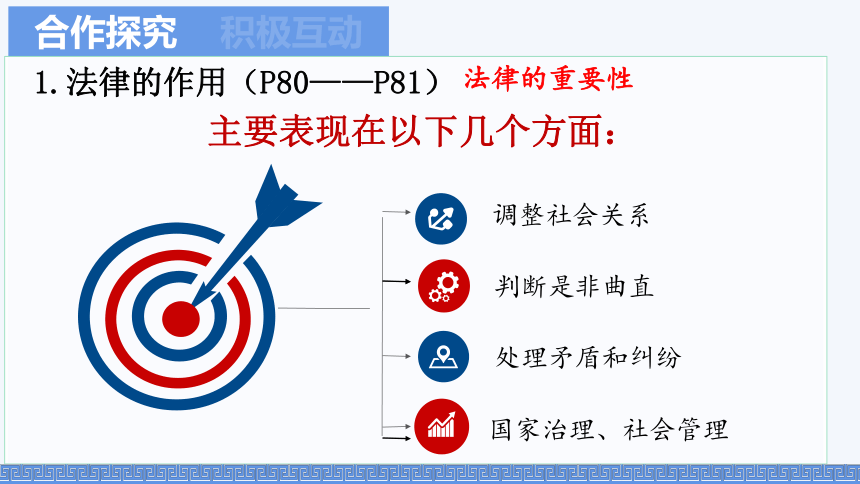 合作探究 积极互动

1. 法律的作用（P80——P81） 法律的重要性

主要表现在以下几个方面：

调整社会关系

判断是非曲直

处理矛盾和纠纷

国家治理、社会管理